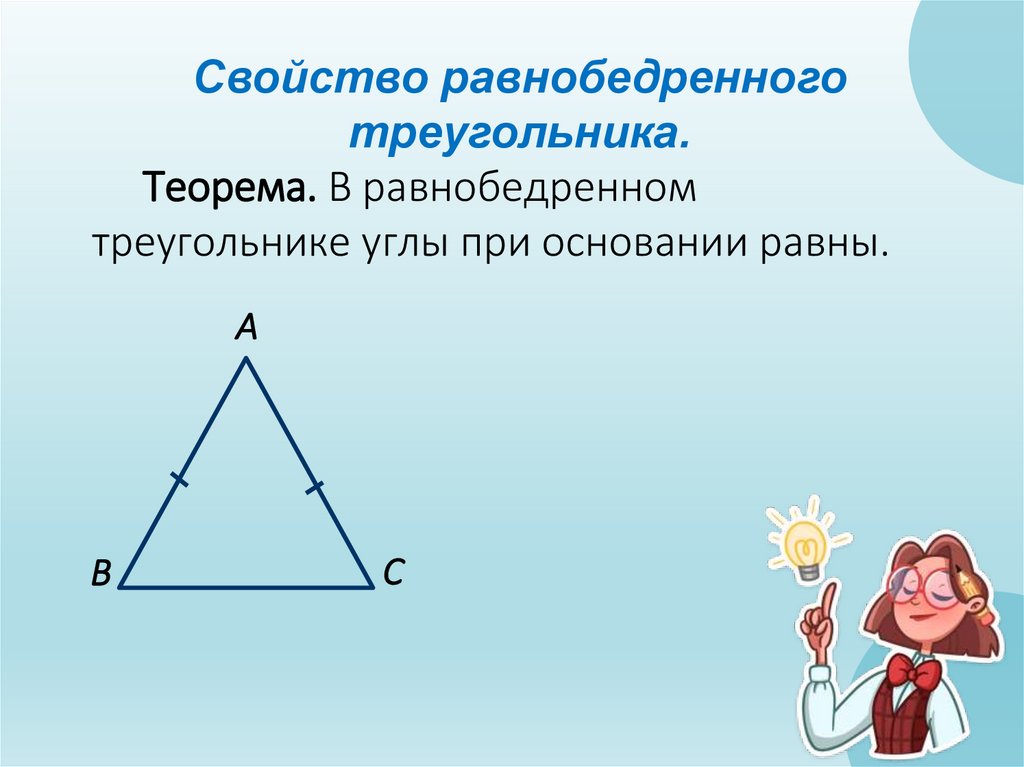 Свойство равнобедренного треугольника.

Теорема. В равнобедренном треугольнике углы при основании равны.

A

B

C